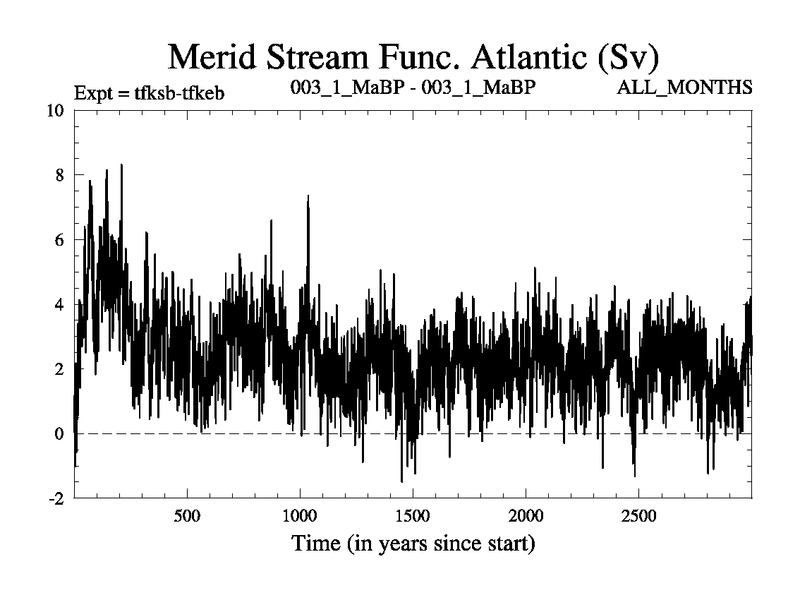 Merid Stream Func. Atlantic (Sv)

Expt = tfksb-tfkeb

003_1_MaBP - 003_1_MaBP

ALL_MONTHS

10

8

6

4

2

0

-2

500

1000

1500

2000

2500

Time (in years since start)